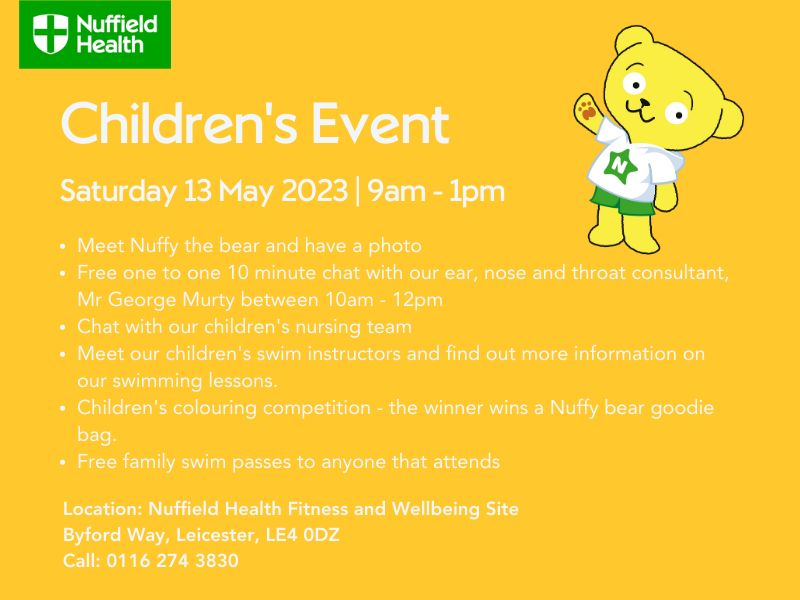 Nuffield Health

Children's Event

Saturday 13 May 2023 | 9am - 1pm

N

- Meet Nuffy the bear and have a photo
- Free one to one 10 minute chat with our ear, nose and throat consultant, Mr George Murty between 10am - 12pm
- Chat with our children's nursing team
- Meet our children's swim instructors and find out more information on our swimming lessons.
- Children's colouring competition - the winner wins a Nuffy bear goodie bag.
- Free family swim passes to anyone that attends

Location: Nuffield Health Fitness and Wellbeing Site
Byford Way, Leicester, LE4 0DZ
Call: 0116 274 3830